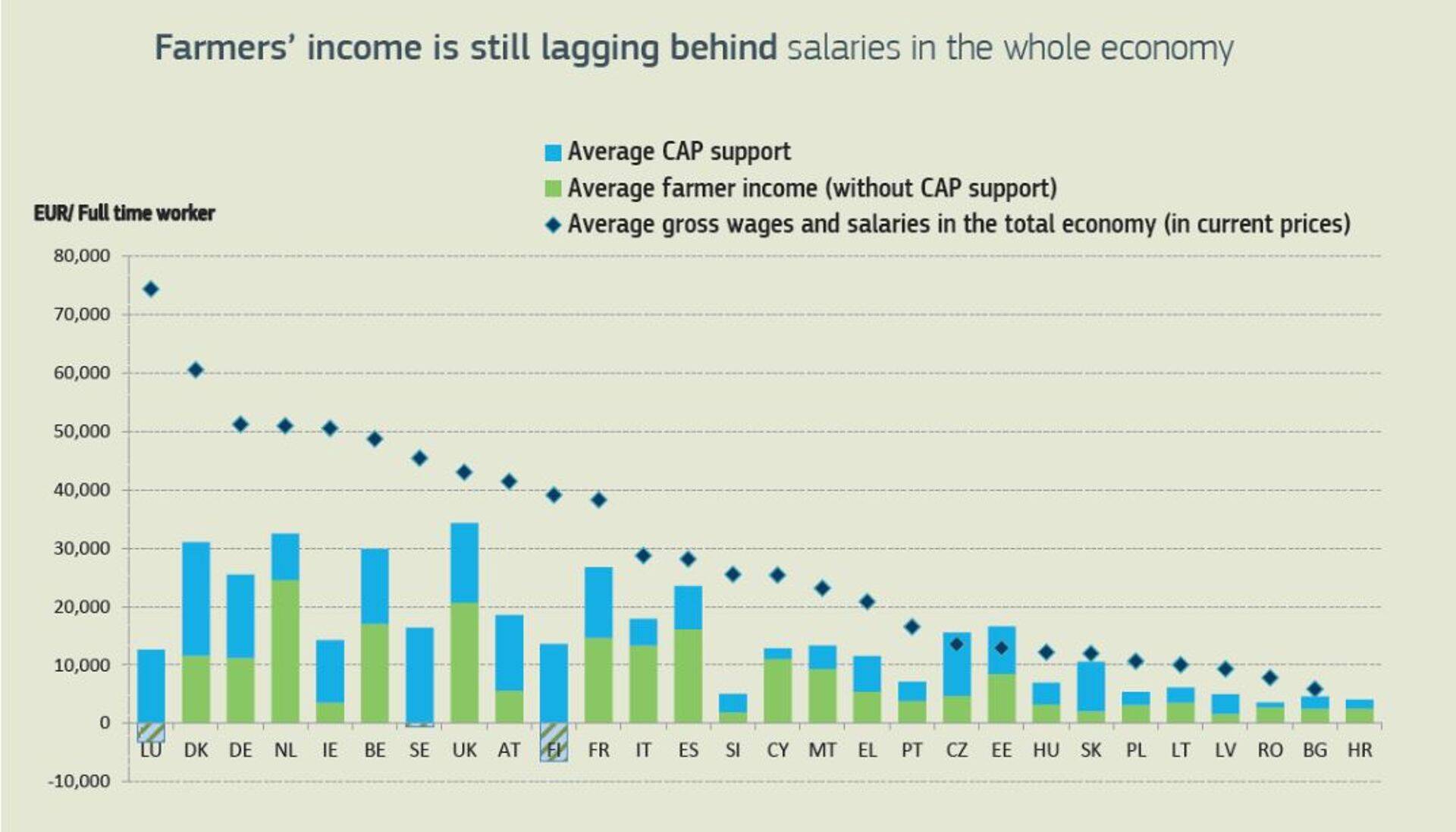 Farmers' income is still lagging behind salaries in the whole economy

Average CAP support
Average farmer income (without CAP support)
Average gross wages and salaries in the total economy (in current prices)

EUR/ Full time worker

80,000
70,000
60,000
50,000
40,000
30,000
20,000
10,000
0
-10,000

LU DK DE NL IE BE SE UK AT FI FR IT ES SI CY MT EL PT CZ EE HU SK PL LT LV RO BG HR